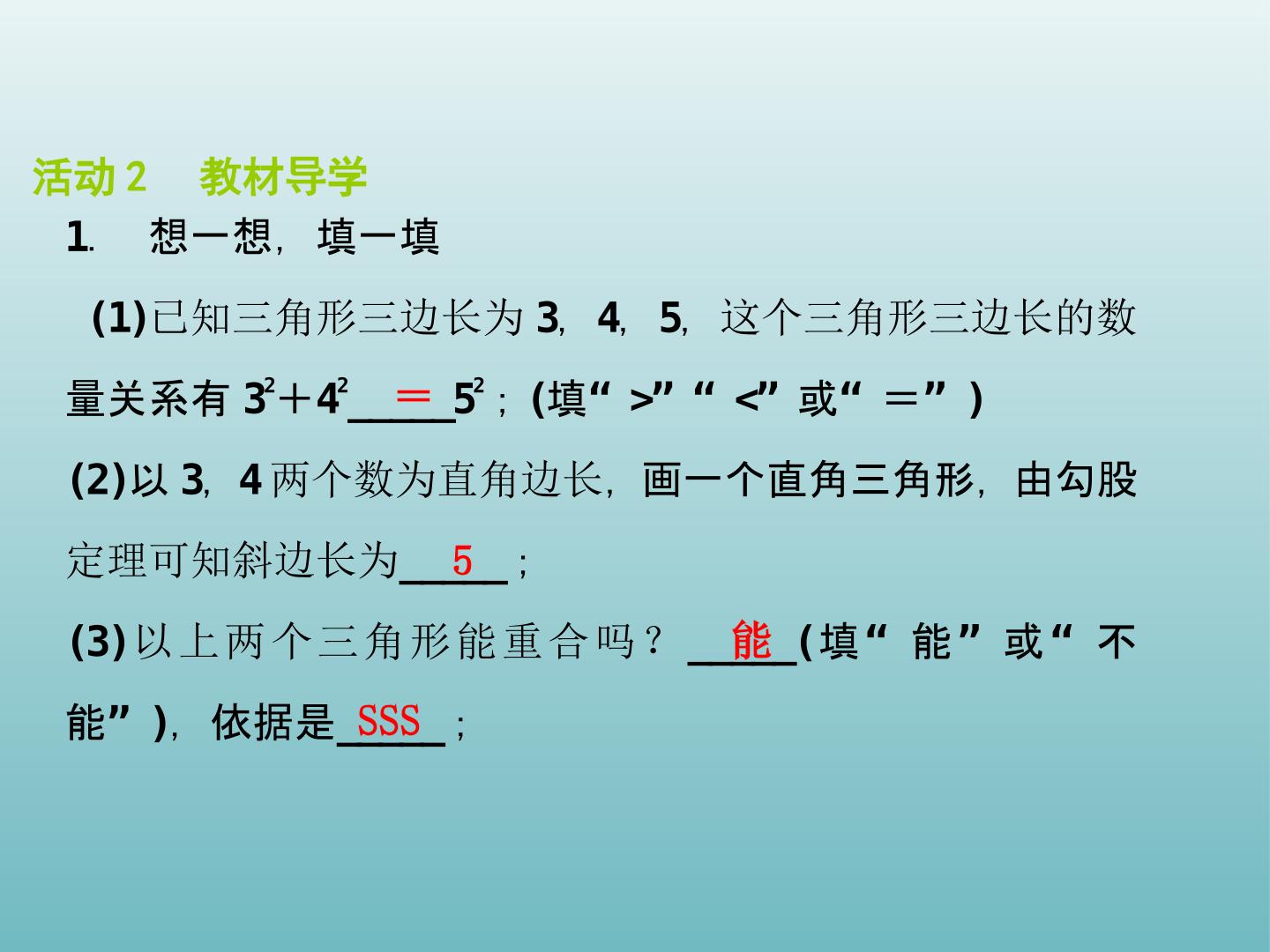 活动2　教材导学

1.　想一想，填一填

(1)已知三角形三边长为3，4，5，这个三角形三边长的数量关系有$3^2+4^2$ ＝ $5^2$；(填“>”“<”或“＝”)

(2)以3，4两个数为直角边长，画一个直角三角形，由勾股定理可知斜边长为 5 ；

(3)以上两个三角形能重合吗？ 能 (填“能”或“不能”)，依据是 SSS ；